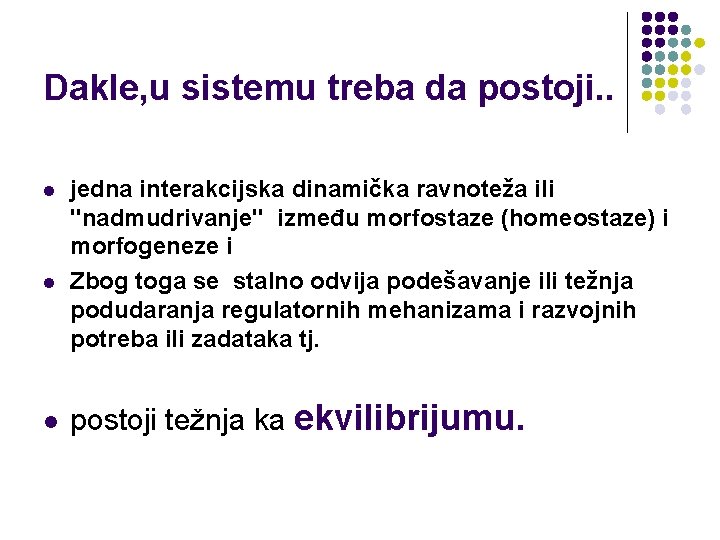 Dakle,u sistemu treba da postoji..

- jedna interakcijska dinamička ravnoteža ili "nadmudrivanje" između morfostaze (homeostaze) i morfogeneze i
- Zbog toga se stalno odvija podešavanje ili težnja podudaranja regulatornih mehanizama i razvojnih potreba ili zadataka tj.

- postoji težnja ka ekvilibrijumu.